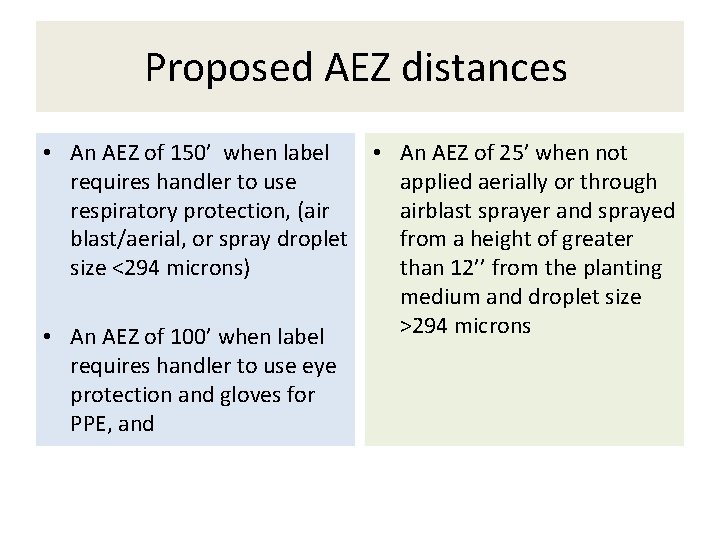 Proposed AEZ distances

• An AEZ of 150’ when label requires handler to use respiratory protection, (air blast/aerial, or spray droplet size <294 microns)

• An AEZ of 100’ when label requires handler to use eye protection and gloves for PPE, and

• An AEZ of 25’ when not applied aerially or through airblast sprayer and sprayed from a height of greater than 12’’ from the planting medium and droplet size >294 microns